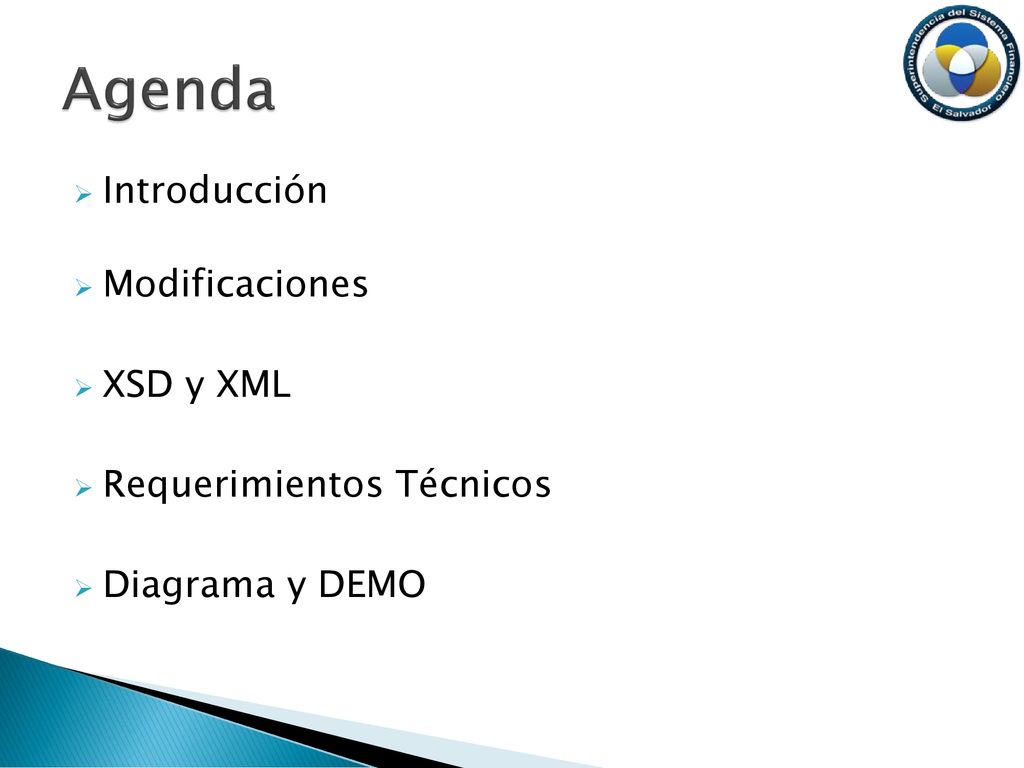 Agenda

Superintendencia del Sistema Financiero
El Salvador

Introducción

Modificaciones

XSD y XML

Requerimientos Técnicos

Diagrama y DEMO